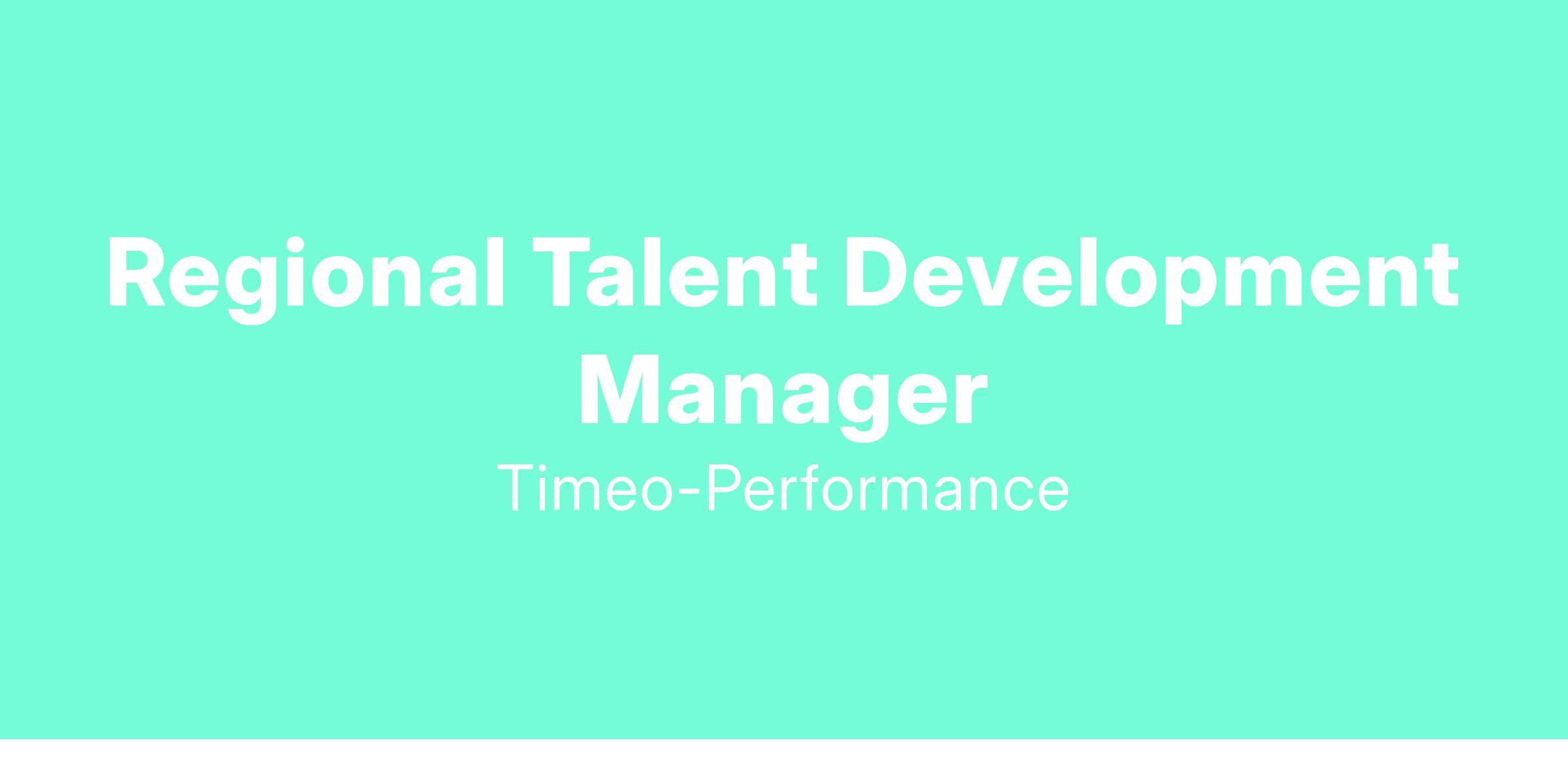 Regional Talent Development Manager

Timeo-Performance